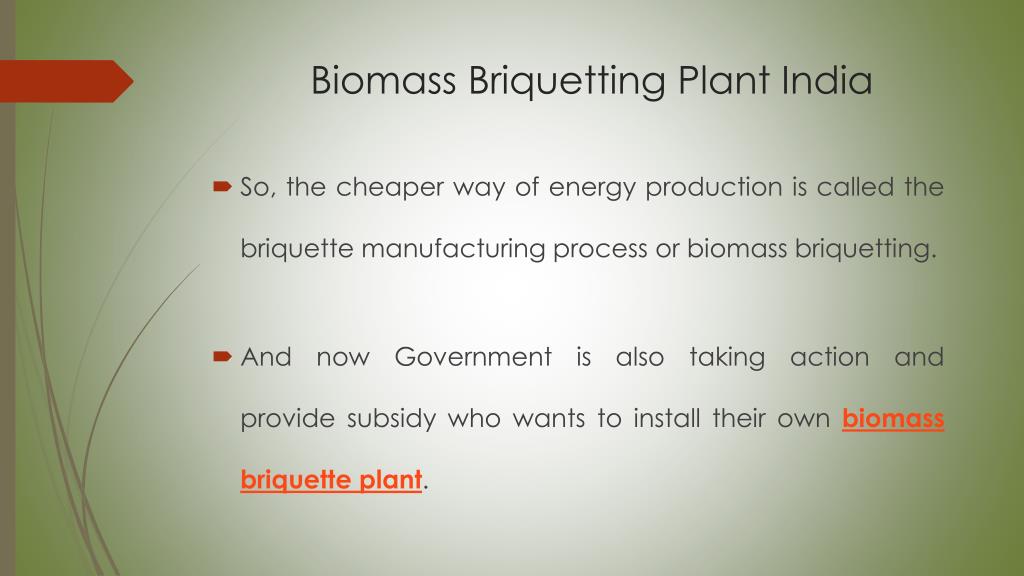 Biomass Briquetting Plant India

So, the cheaper way of energy production is called the briquette manufacturing process or biomass briquetting.

And now Government is also taking action and provide subsidy who wants to install their own biomass briquette plant.